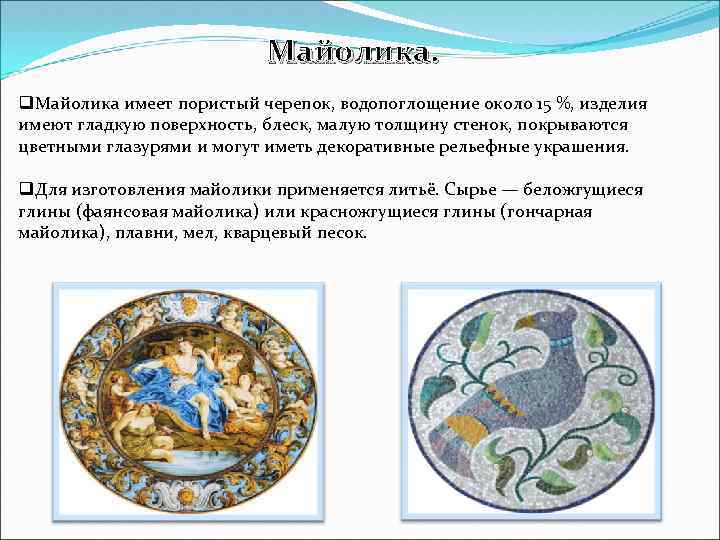 Майолика.

❑Майолика имеет пористый черепок, водопоглощение около 15 %, изделия имеют гладкую поверхность, блеск, малую толщину стенок, покрываются цветными глазурями и могут иметь декоративные рельефные украшения.

❑Для изготовления майолики применяется литьё. Сырье — беложгущиеся глины (фаянсовая майолика) или красножгущиеся глины (гончарная майолика), плавни, мел, кварцевый песок.